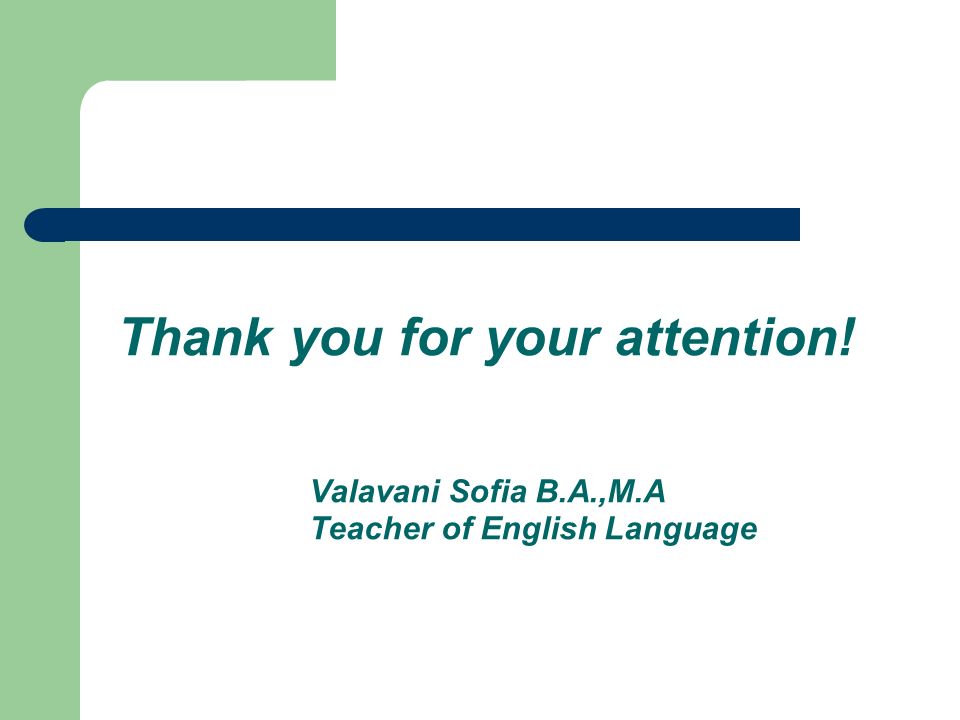 Thank you for your attention!

Valavani Sofia B.A.,M.A
Teacher of English Language